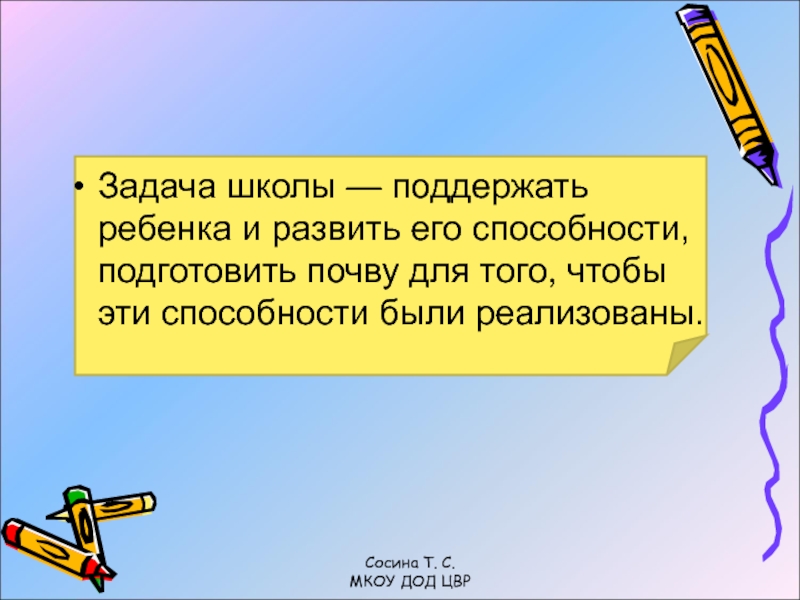 • Задача школы — поддержать ребенка и развить его способности, подготовить почву для того, чтобы эти способности были реализованы.

Сосина Т. С.
МКОУ ДОД ЦВР